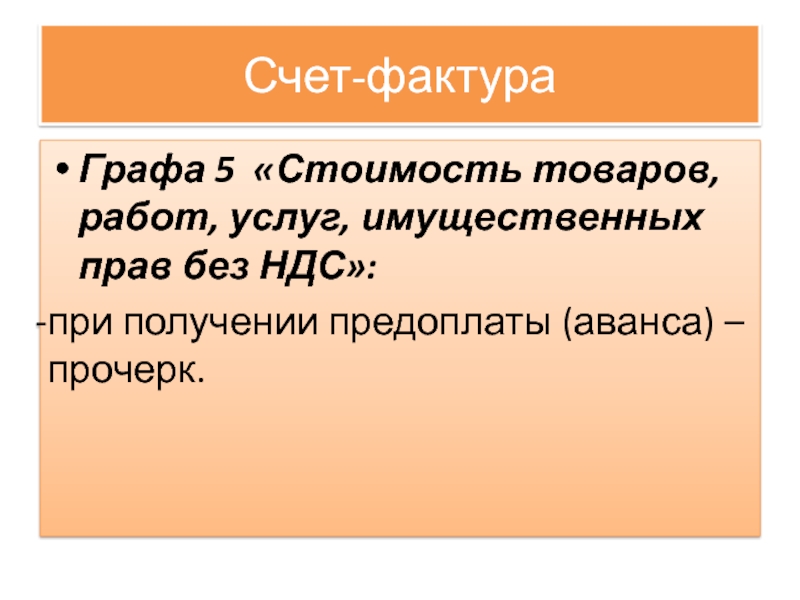 Счет-фактура

• Графа 5 «Стоимость товаров, работ, услуг, имущественных прав без НДС»:

-при получении предоплаты (аванса) – прочерк.